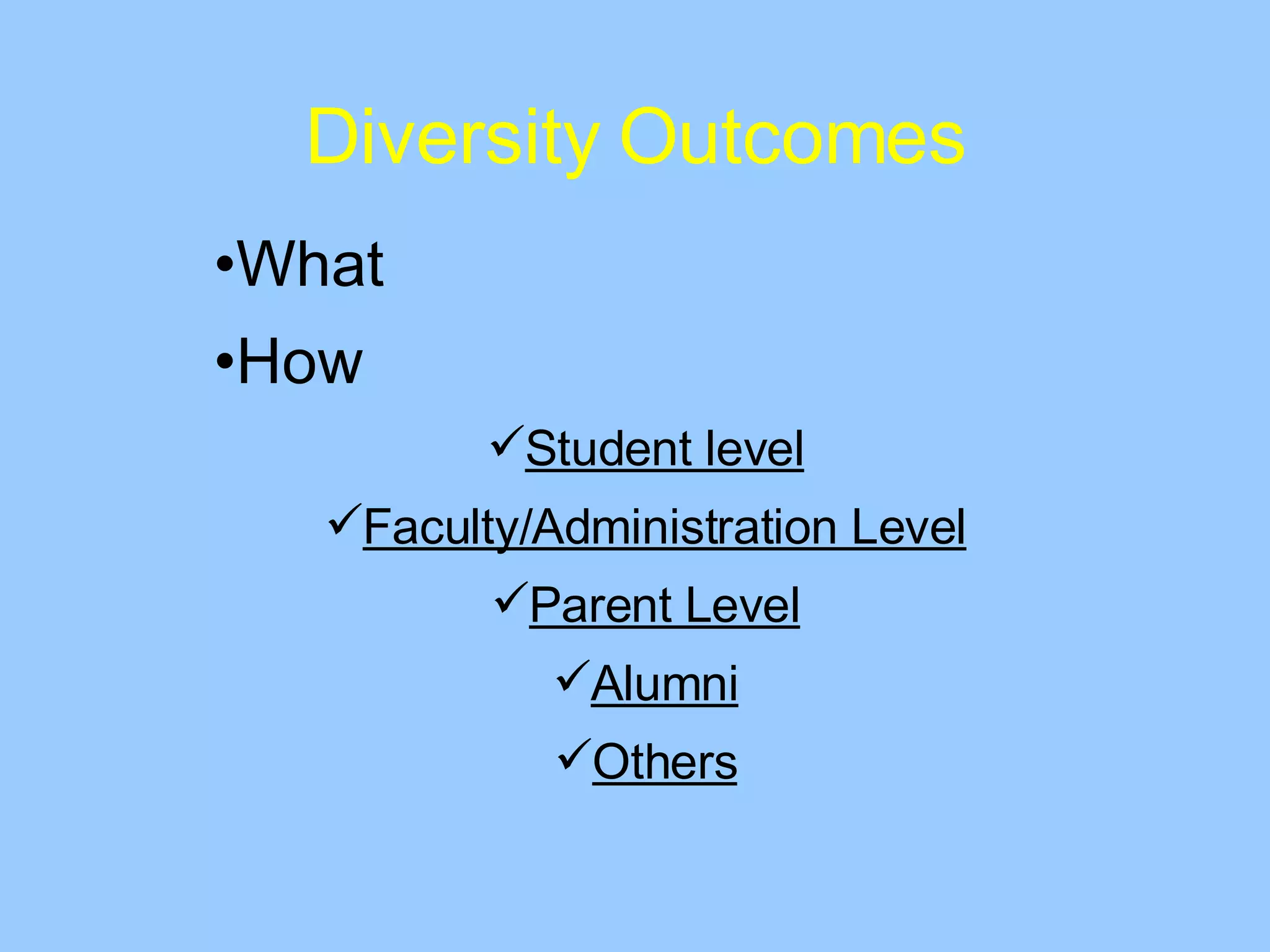 Diversity Outcomes

•What

•How

✓Student level

✓Faculty/Administration Level

✓Parent Level

✓Alumni

✓Others